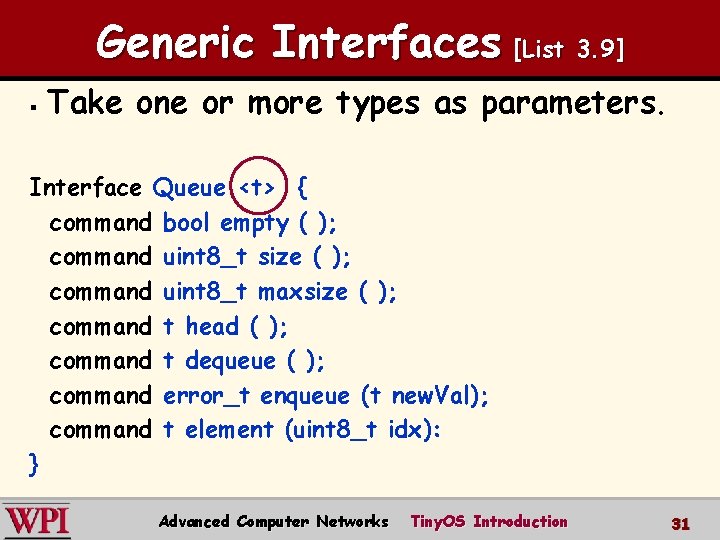 Generic Interfaces [List 3.9]

▪ Take one or more types as parameters.

Interface Queue <t> {
command bool empty ( );
command uint8_t size ( );
command uint8_t maxsize ( );
command t head ( );
command t dequeue ( );
command error_t enqueue (t newVal);
command t element (uint8_t idx):
}

WPI Advanced Computer Networks TinyOS Introduction 31